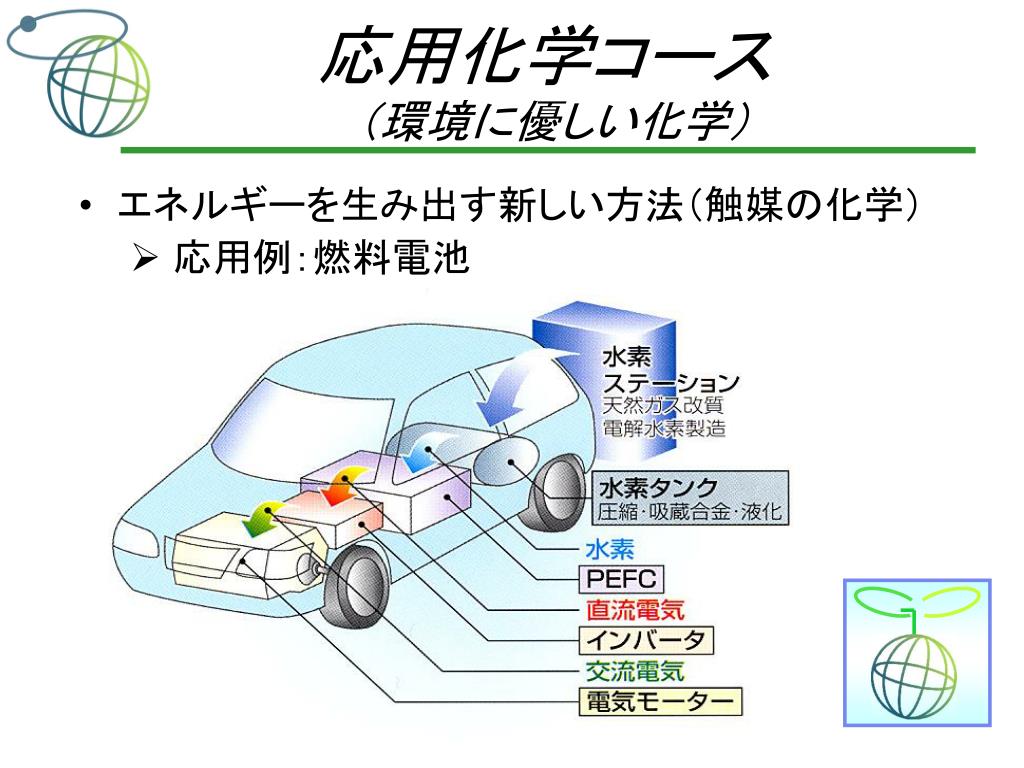 応用化学コース
（環境に優しい化学）

• エネルギーを生み出す新しい方法（触媒の化学）
➢ 応用例：燃料電池

水素
ステーション
天然ガス改質
電解水素製造

水素タンク
圧縮・吸蔵合金・液化

水素
PEFC
直流電気
インバータ
交流電気
電気モーター